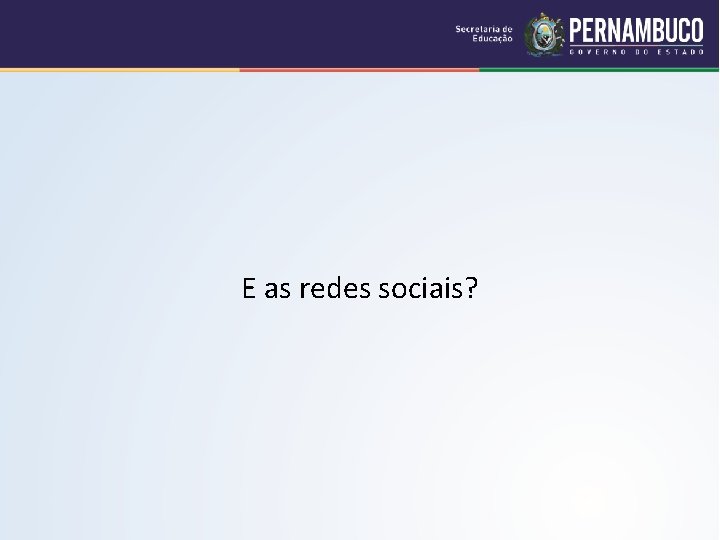 Secretaria de Educação PERNAMBUCO GOVERNO DO ESTADO

E as redes sociais?